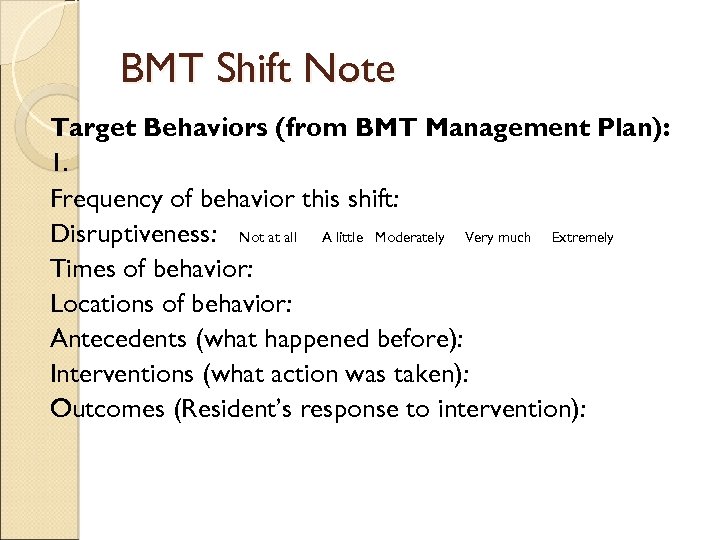 BMT Shift Note

Target Behaviors (from BMT Management Plan):
1.
Frequency of behavior this shift:
Disruptiveness: Not at all A little Moderately Very much Extremely
Times of behavior:
Locations of behavior:
Antecedents (what happened before):
Interventions (what action was taken):
Outcomes (Resident's response to intervention):